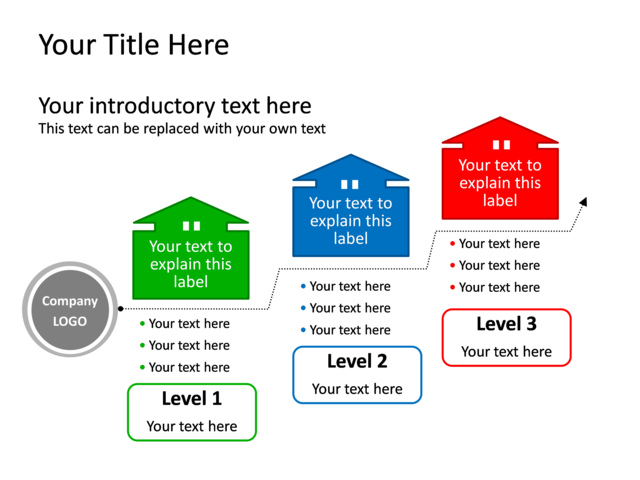 Your Title Here

Your introductory text here
This text can be replaced with your own text

Company LOGO

Your text to explain this label

• Your text here
• Your text here
• Your text here

Level 1
Your text here

Your text to explain this label

• Your text here
• Your text here
• Your text here

Level 2
Your text here

Your text to explain this label

• Your text here
• Your text here
• Your text here

Level 3
Your text here